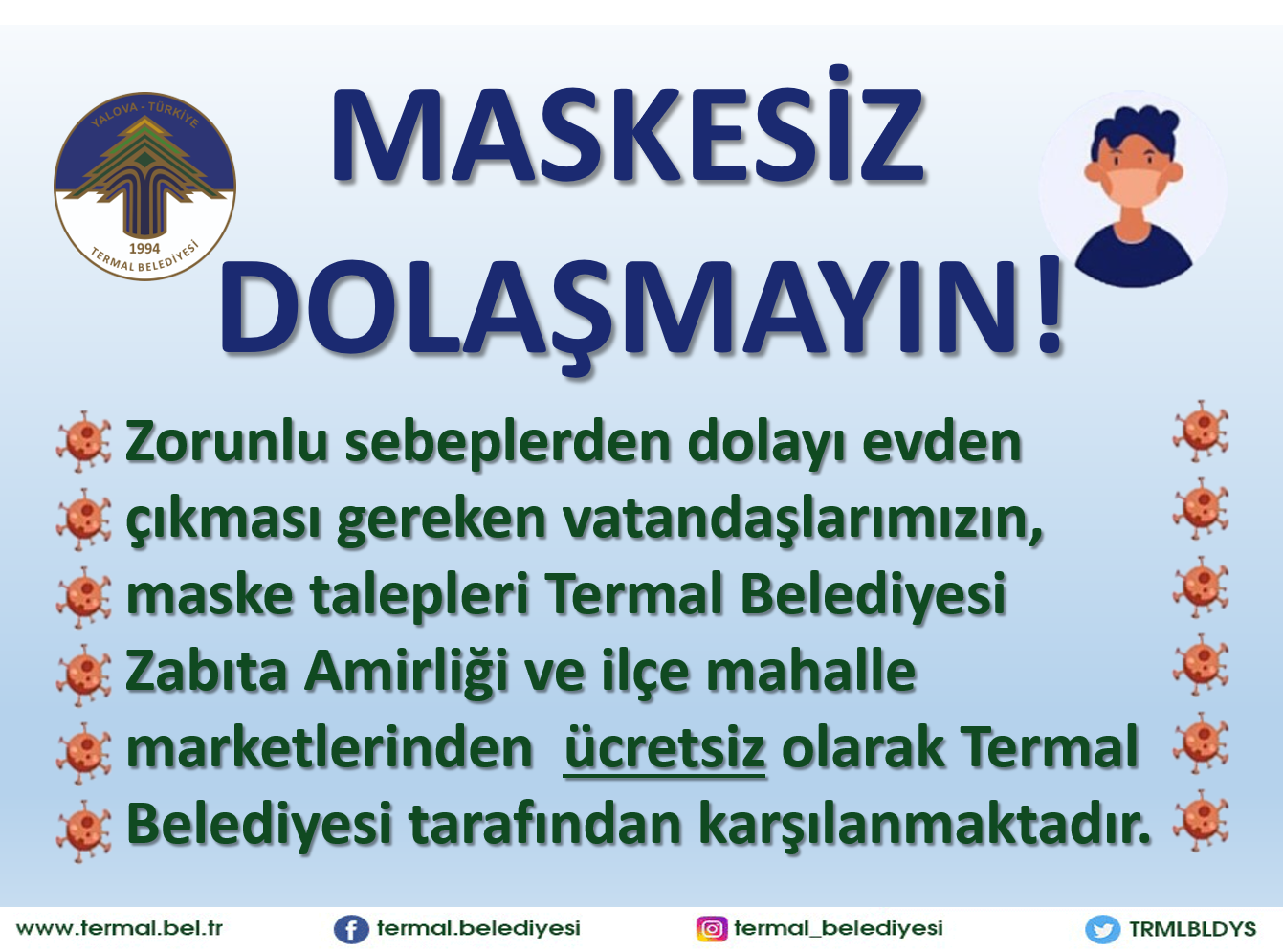 YALOVA - TÜRKİYE
1994
TERMAL BELEDİYESİ

MASKESİZ DOLAŞMAYIN!

Zorunlu sebeplerden dolayı evden çıkması gereken vatandaşlarımızın, maske talepleri Termal Belediyesi Zabıta Amirliği ve ilçe mahalle marketlerinden ücretsiz olarak Termal Belediyesi tarafından karşılanmaktadır.

www.termal.bel.tr termal.belediyesi termal_belediyesi TRMLBLDYS